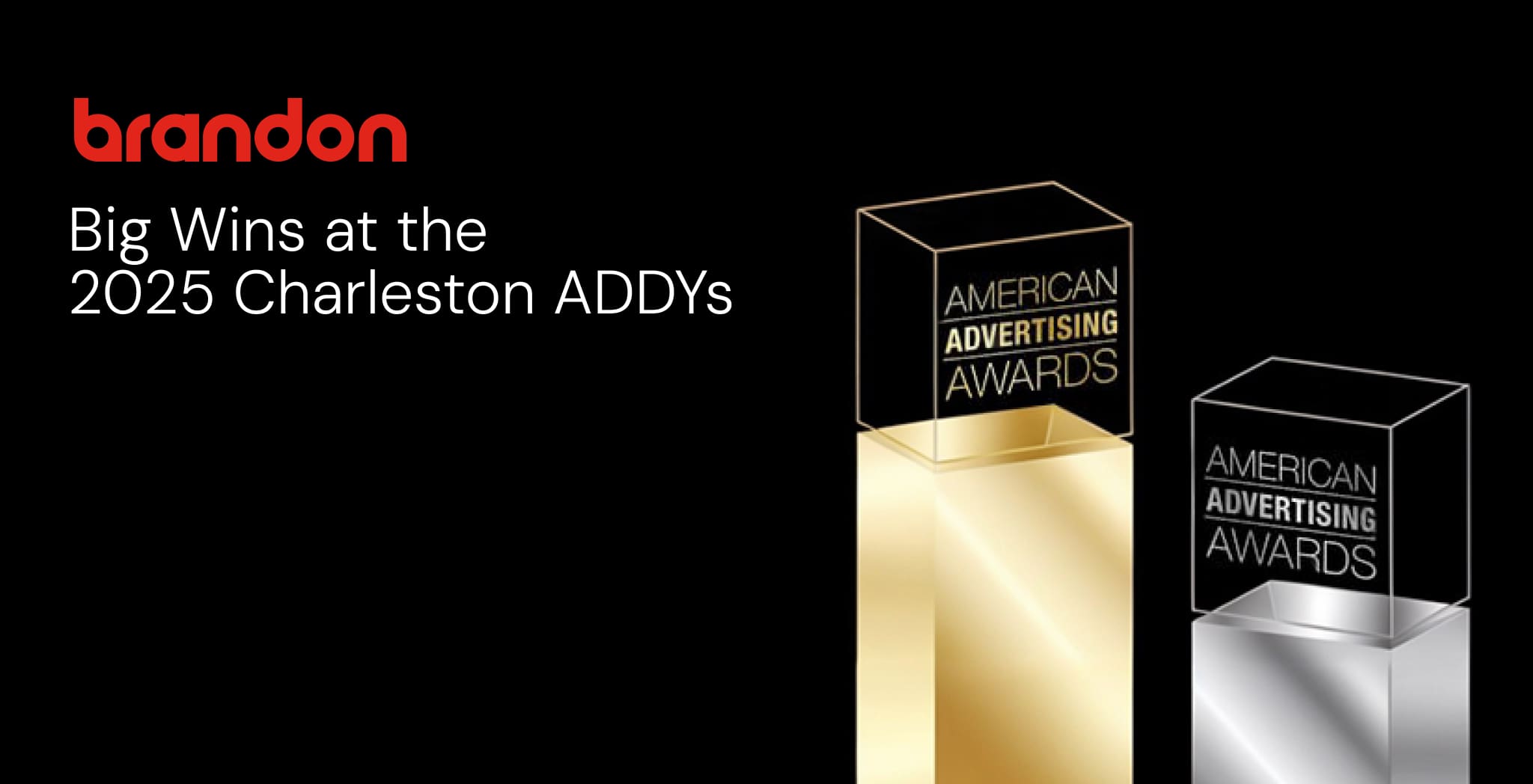 brandon

Big Wins at the 2025 Charleston ADDYs

AMERICAN ADVERTISING AWARDS

AMERICAN ADVERTISING AWARDS